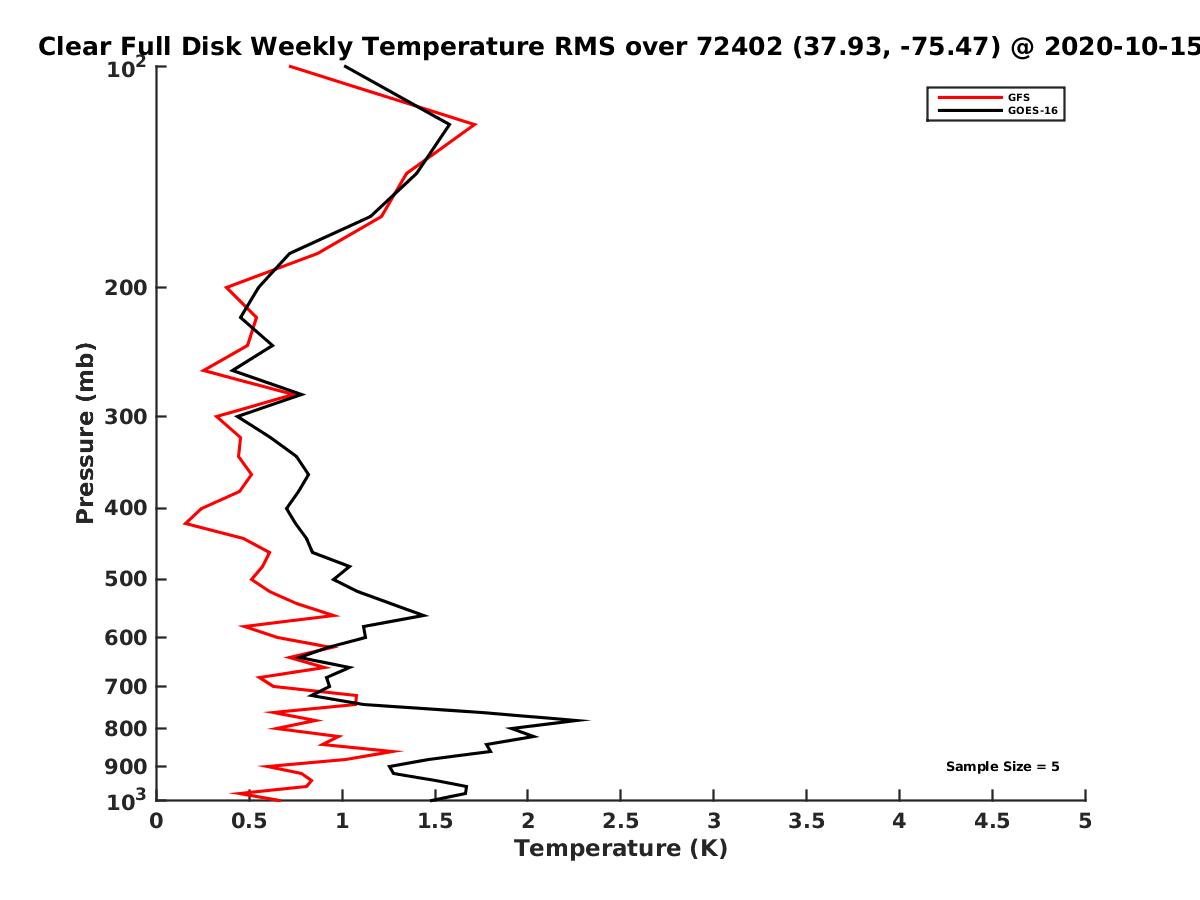 Clear Full Disk Weekly Temperature RMS over 72402 (37.93, -75.47) @ 2020-10-15

GFS
GOES-16

Pressure (mb)

$10^2$
200
300
400
500
600
700
800
900
$10^3$

Sample Size = 5

0
0.5
1
1.5
2
2.5
3
3.5
4
4.5
5
Temperature (K)